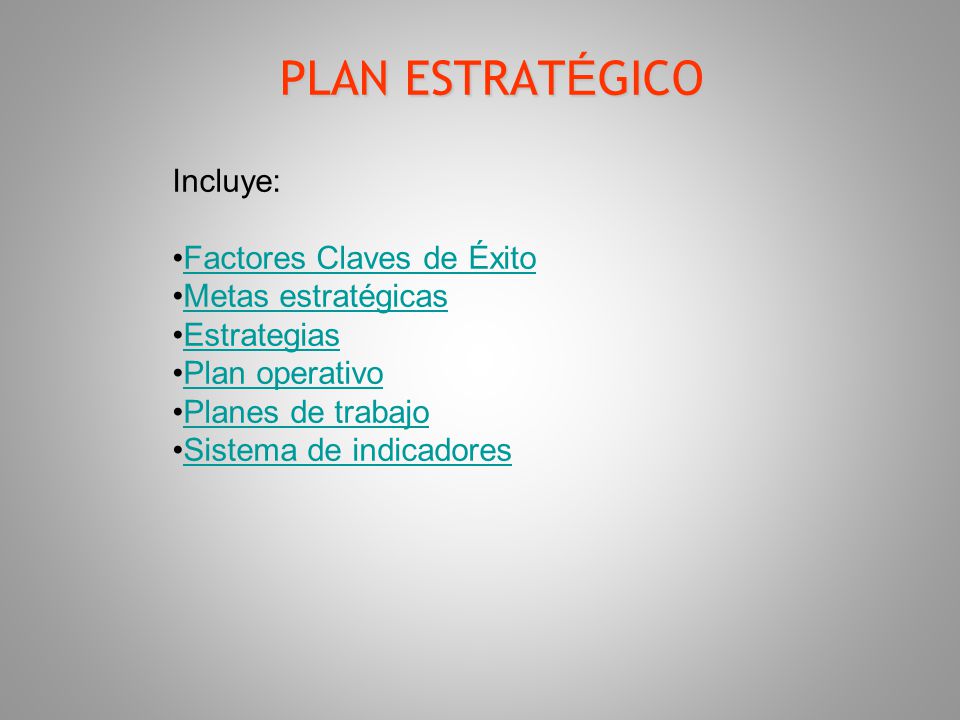 PLAN ESTRATÉGICO

Incluye:

•Factores Claves de Éxito
•Metas estratégicas
•Estrategias
•Plan operativo
•Planes de trabajo
•Sistema de indicadores